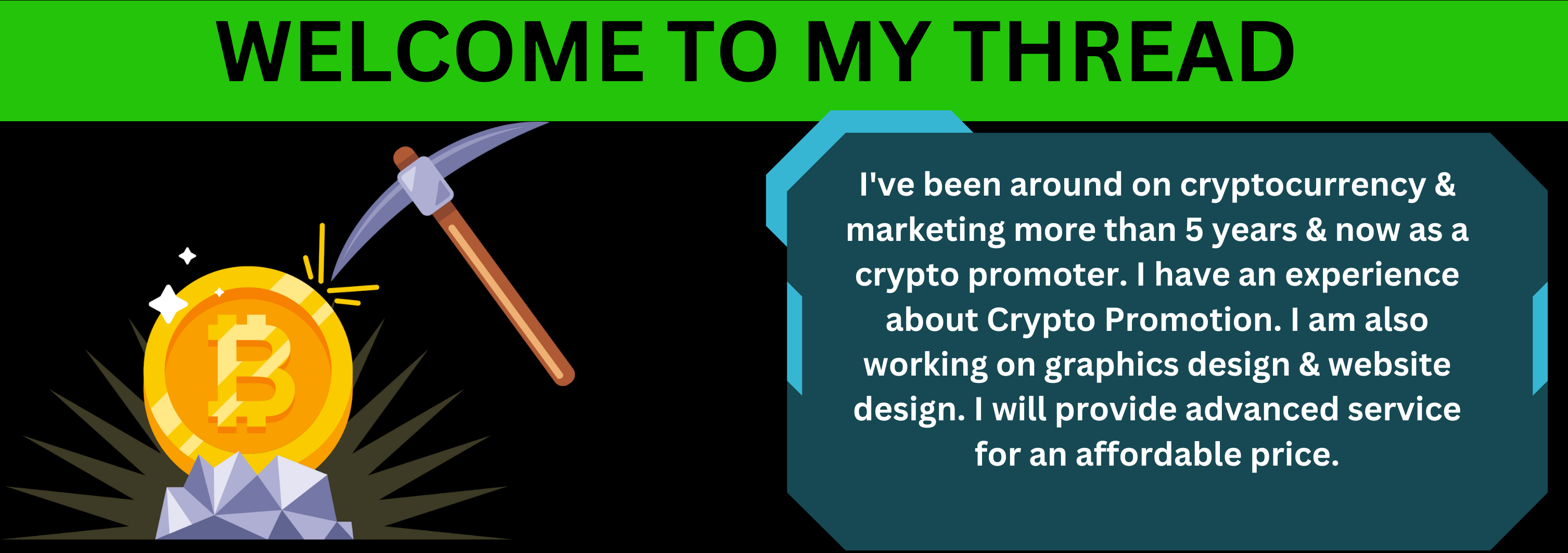 WELCOME TO MY THREAD

I've been around on cryptocurrency & marketing more than 5 years & now as a crypto promoter. I have an experience about Crypto Promotion. I am also working on graphics design & website design. I will provide advanced service for an affordable price.